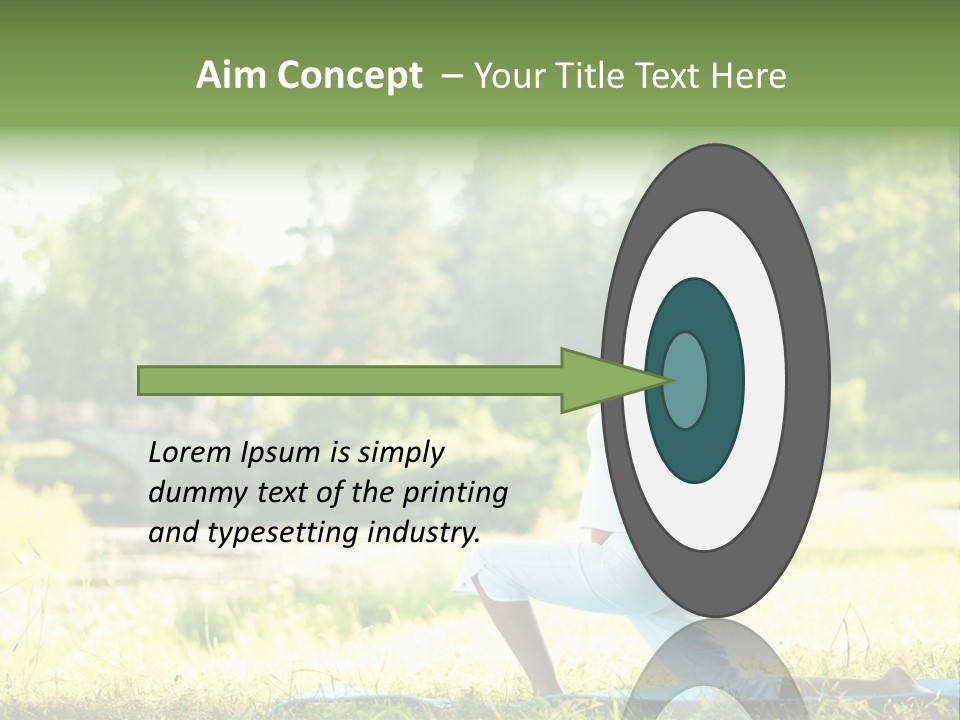 Aim Concept – Your Title Text Here

Lorem Ipsum is simply dummy text of the printing and typesetting industry.